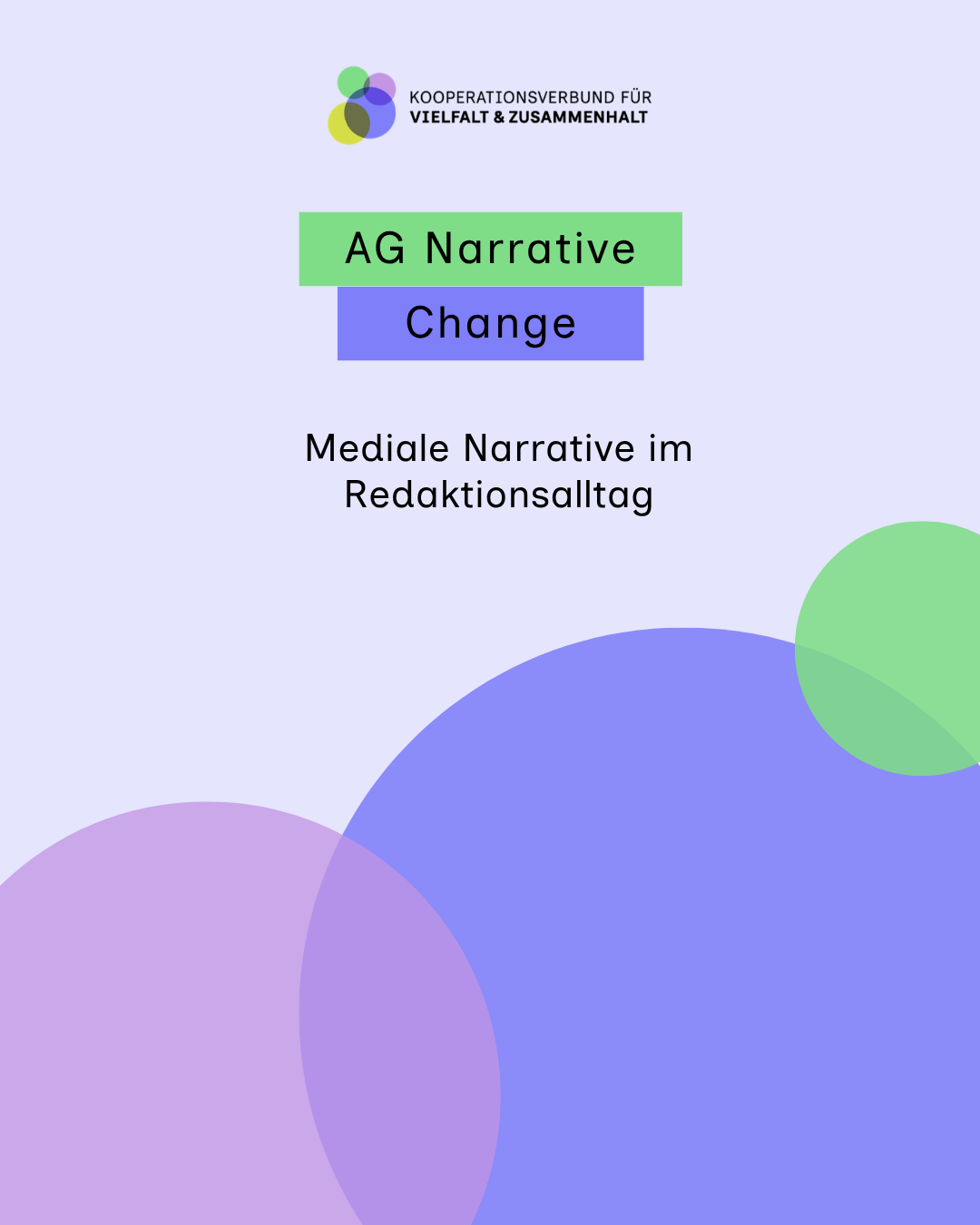 KOOPERATIONSVERBUND FÜR
VIELFALT & ZUSAMMENHALT

AG Narrative
Change

Mediale Narrative im Redaktionsalltag